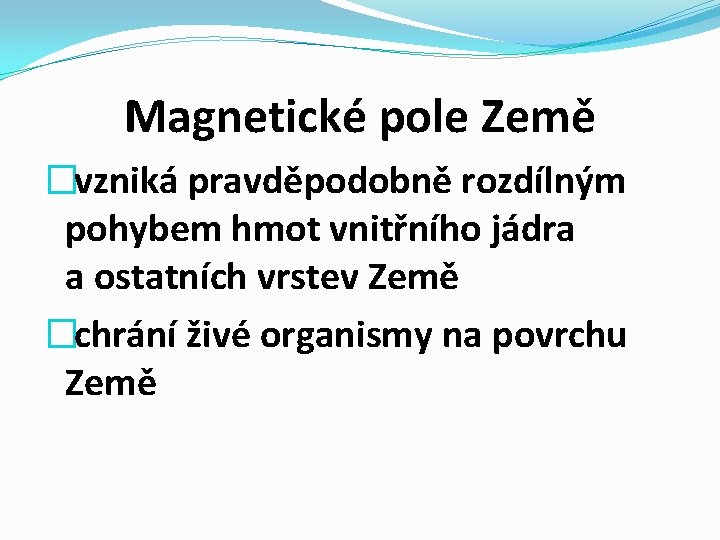 Magnetické pole Země

vzniká pravděpodobně rozdílným pohybem hmot vnitřního jádra a ostatních vrstev Země

chrání živé organismy na povrchu Země